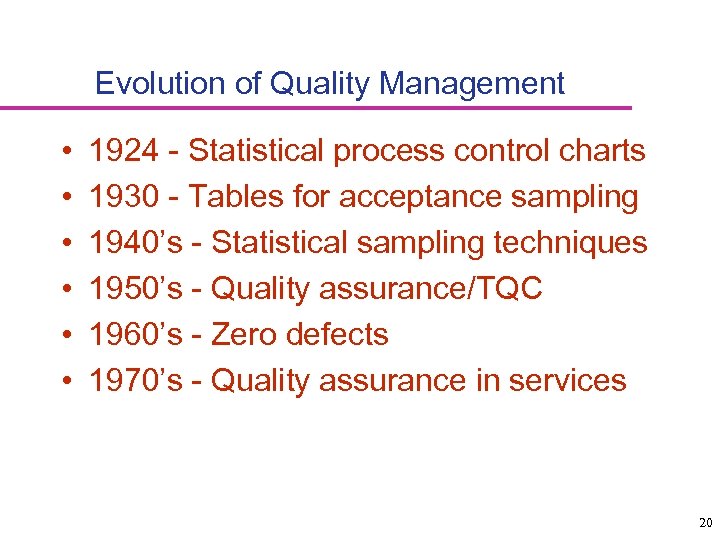 Evolution of Quality Management

• 1924 - Statistical process control charts
• 1930 - Tables for acceptance sampling
• 1940’s - Statistical sampling techniques
• 1950’s - Quality assurance/TQC
• 1960’s - Zero defects
• 1970’s - Quality assurance in services

20